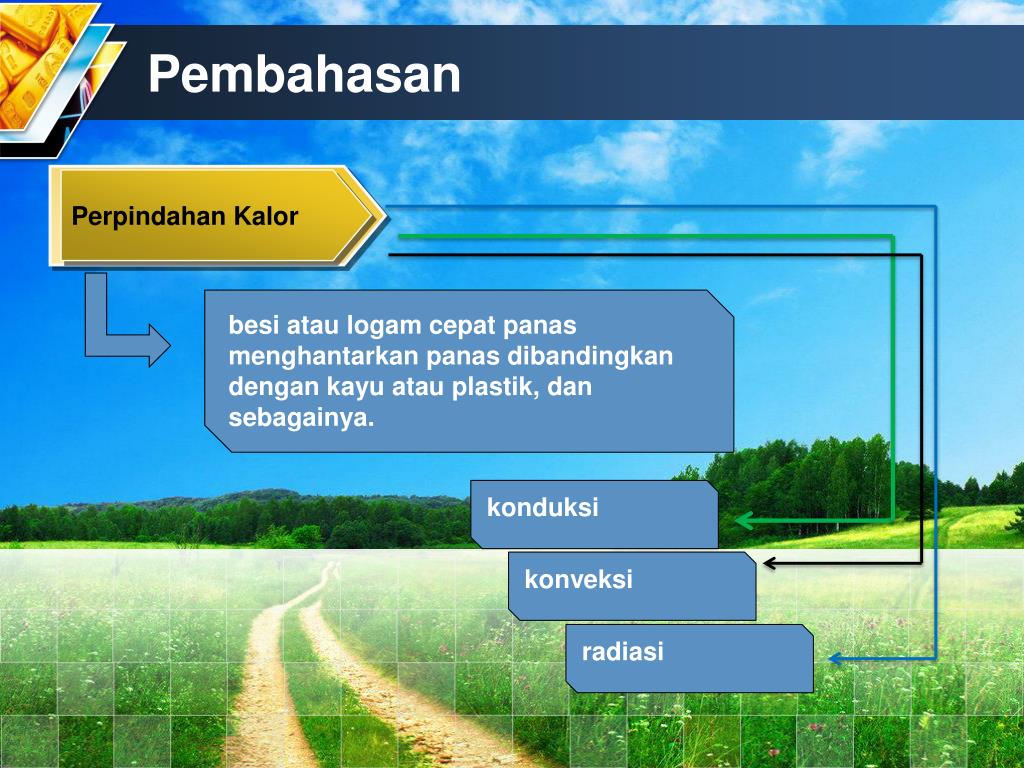 Pembahasan

Perpindahan Kalor

besi atau logam cepat panas menghantarkan panas dibandingkan dengan kayu atau plastik, dan sebagainya.

konduksi

konveksi

radiasi